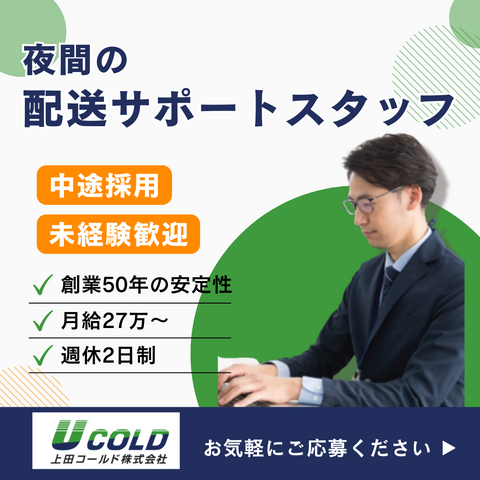 夜間の
配送サポートスタッフ

中途採用

未経験歓迎

✓ 創業50年の安定性

✓ 月給27万～

✓ 週休2日制

U COLD
上田コールド株式会社

お気軽にご応募ください ▶